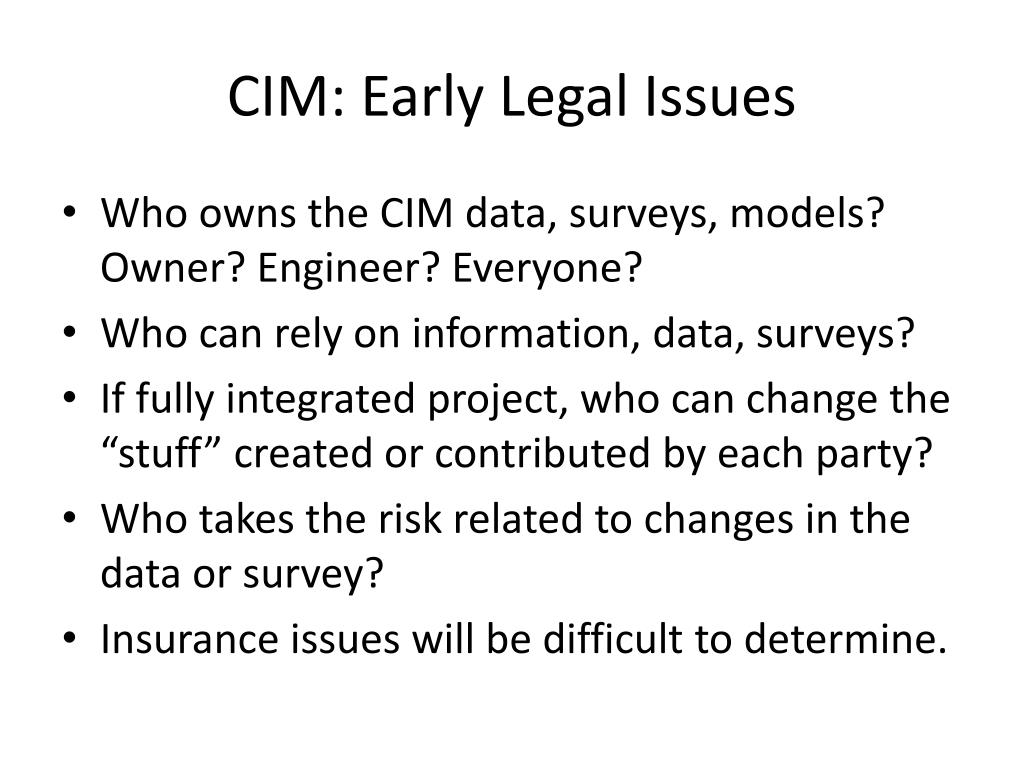 CIM: Early Legal Issues

• Who owns the CIM data, surveys, models? Owner? Engineer? Everyone?
• Who can rely on information, data, surveys?
• If fully integrated project, who can change the “stuff” created or contributed by each party?
• Who takes the risk related to changes in the data or survey?
• Insurance issues will be difficult to determine.